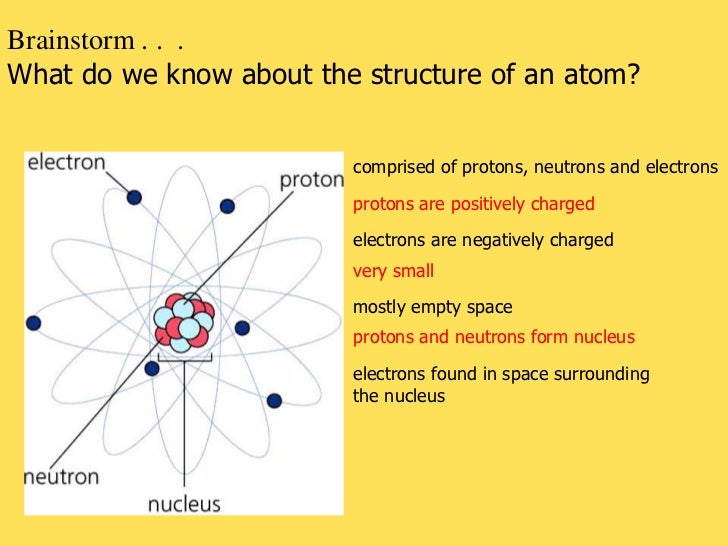 Brainstorm . . .
What do we know about the structure of an atom?

electron

proton

neutron

nucleus

comprised of protons, neutrons and electrons

protons are positively charged

electrons are negatively charged

very small

mostly empty space

protons and neutrons form nucleus

electrons found in space surrounding the nucleus